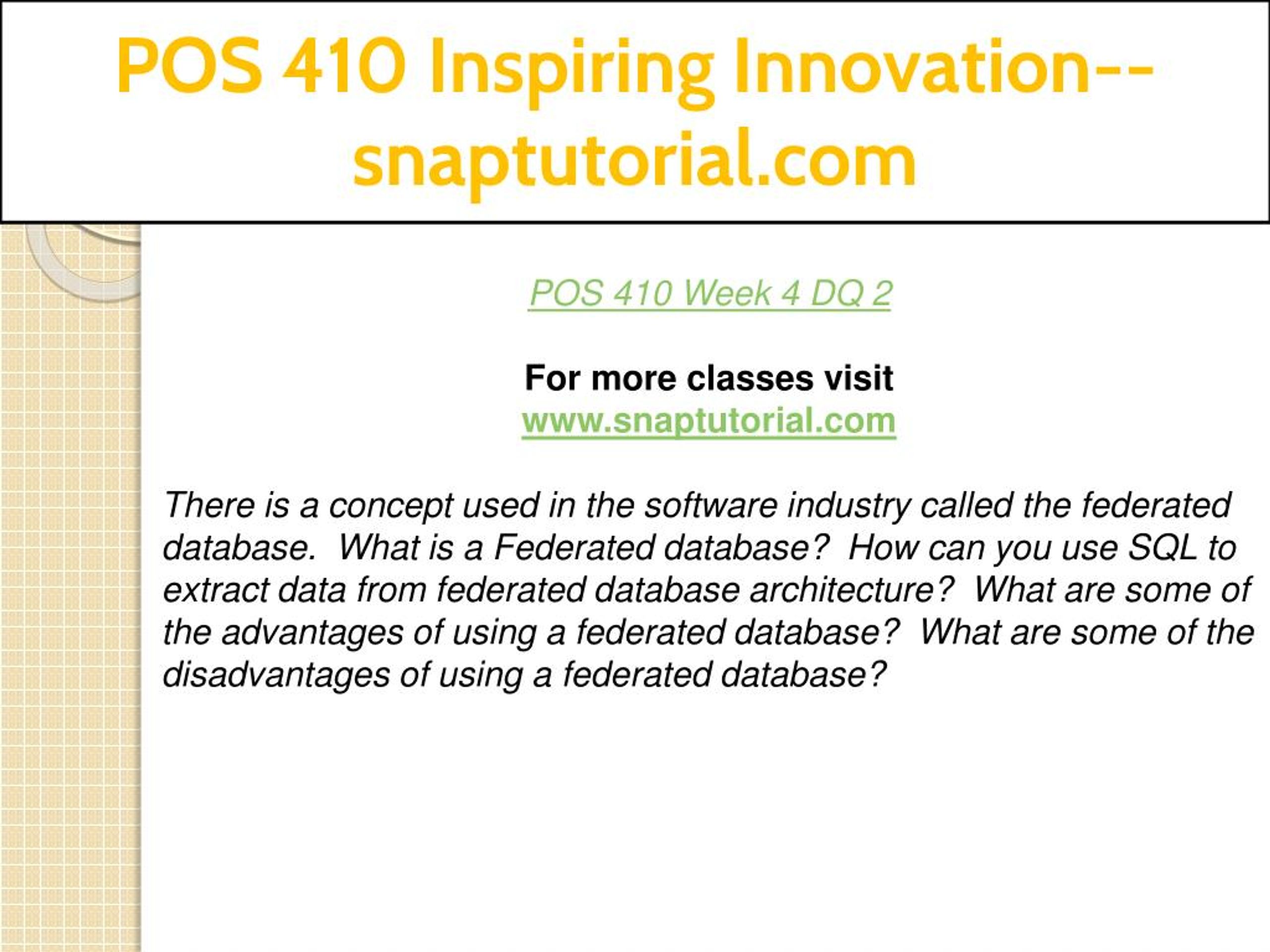 POS 410 Inspiring Innovation--snaptutorial.com

POS 410 Week 4 DQ 2

For more classes visit
www.snaptutorial.com

There is a concept used in the software industry called the federated database. What is a Federated database? How can you use SQL to extract data from federated database architecture? What are some of the advantages of using a federated database? What are some of the disadvantages of using a federated database?